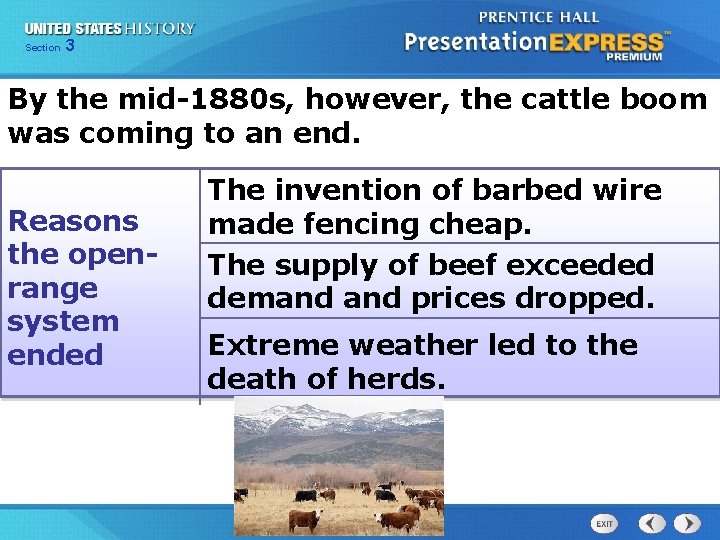 UNITED STATES HISTORY
Section 3

PRENTICE HALL
PresentationEXPRESS™
PREMIUM

By the mid-1880s, however, the cattle boom was coming to an end.

| Reasons the open-range system ended | The invention of barbed wire made fencing cheap. |
|---|---|
| | The supply of beef exceeded demand and prices dropped. |
| | Extreme weather led to the death of herds. |

EXIT